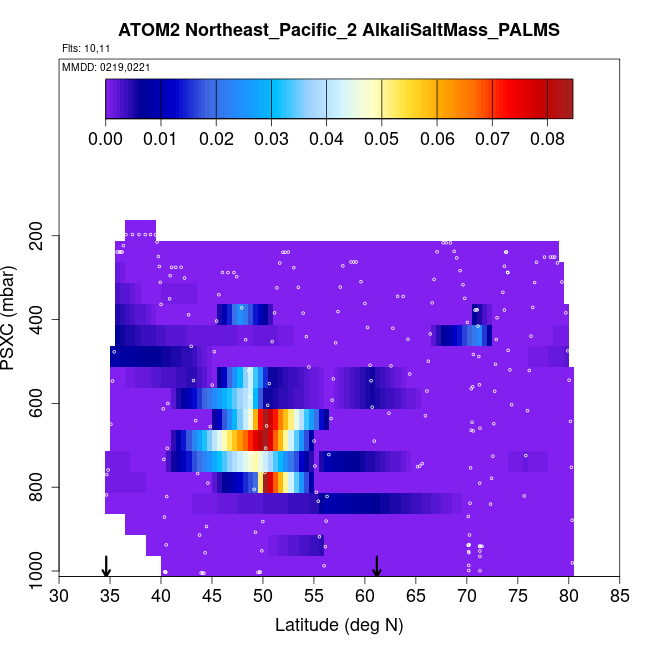 ATOM2 Northeast_Pacific_2 AlkaliSaltMass_PALMS

Flts: 10,11

MMDD: 0219,0221

0.00 0.01 0.02 0.03 0.04 0.05 0.06 0.07 0.08

PSXC (mbar)

200
400
600
800
1000

30 35 40 45 50 55 60 65 70 75 80 85

Latitude (deg N)